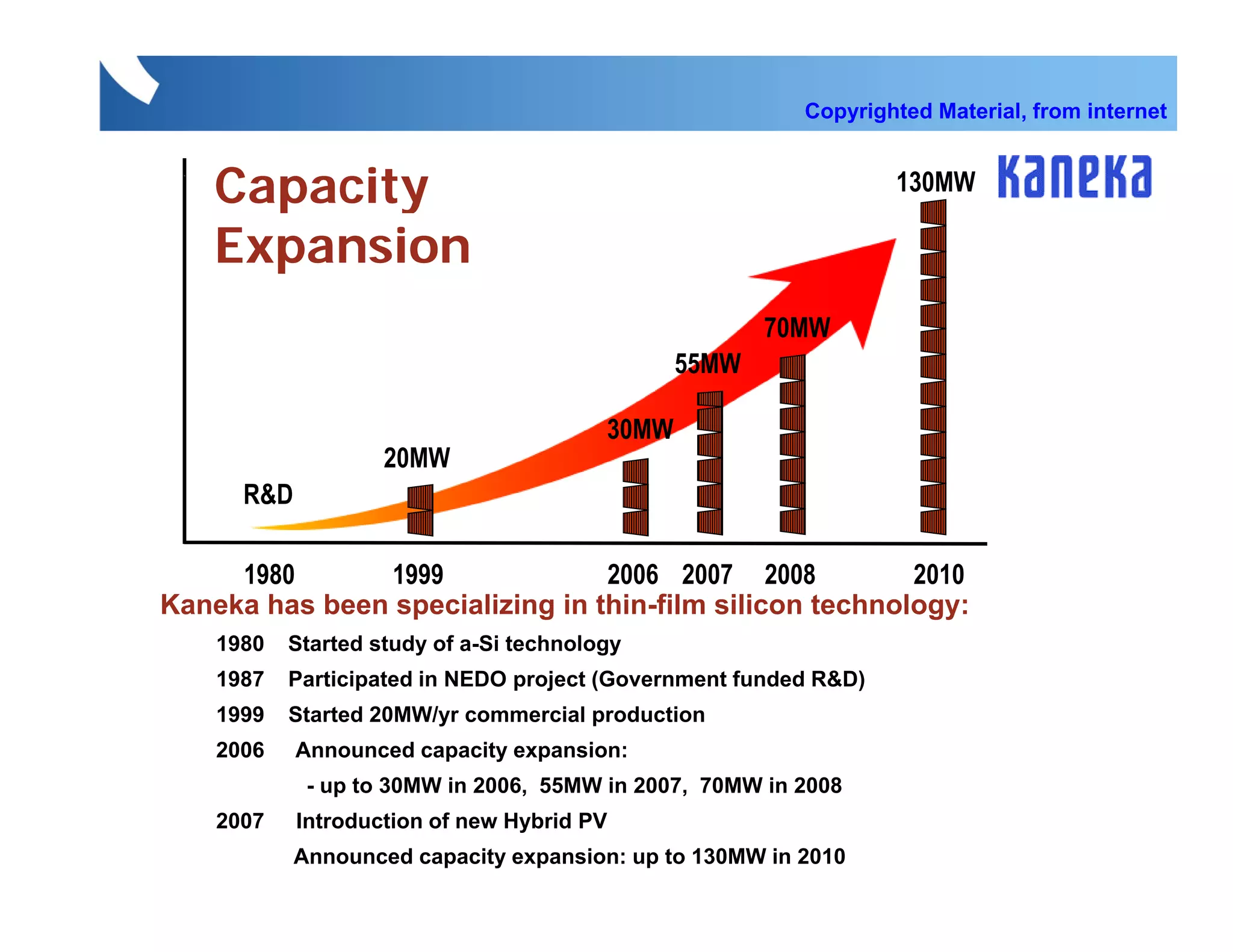 Copyrighted Material, from internet

Capacity Expansion

Kaneka

130MW

70MW

55MW

30MW

20MW

R&D

1980 1999 2006 2007 2008 2010

Kaneka has been specializing in thin-film silicon technology:

1980 Started study of a-Si technology

1987 Participated in NEDO project (Government funded R&D)

1999 Started 20MW/yr commercial production

2006 Announced capacity expansion:

- up to 30MW in 2006, 55MW in 2007, 70MW in 2008

2007 Introduction of new Hybrid PV

Announced capacity expansion: up to 130MW in 2010